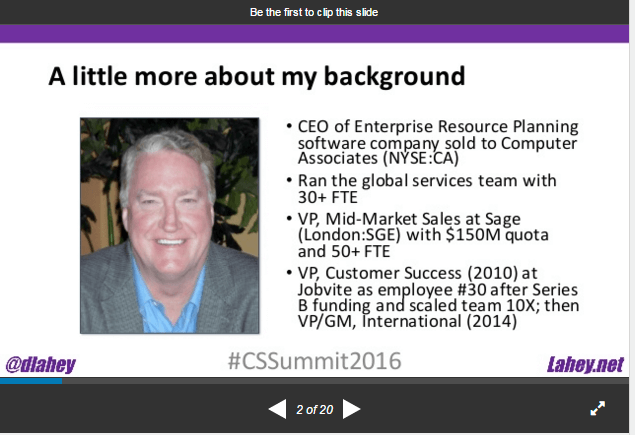 Be the first to clip this slide

A little more about my background

• CEO of Enterprise Resource Planning software company sold to Computer Associates (NYSE:CA)
• Ran the global services team with 30+ FTE
• VP, Mid-Market Sales at Sage (London:SGE) with $150M quota and 50+ FTE
• VP, Customer Success (2010) at Jobvite as employee #30 after Series B funding and scaled team 10X; then VP/GM, International (2014)

@dlahey #CSSummit2016 Lahey.net

2 of 20